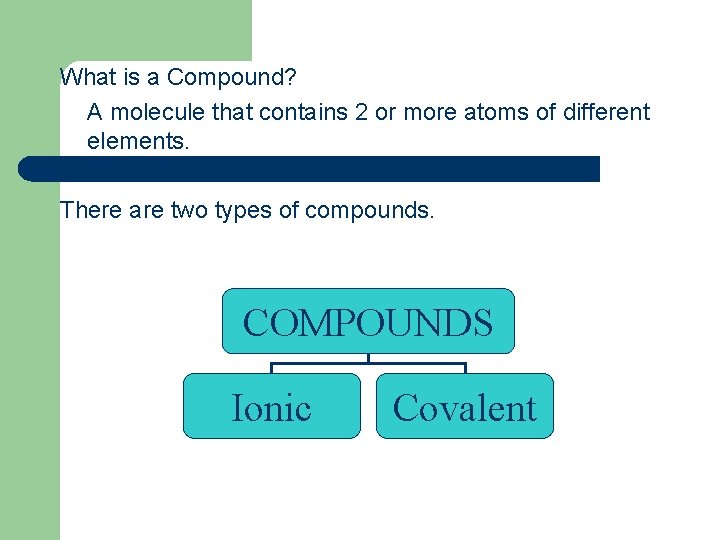 What is a Compound?

A molecule that contains 2 or more atoms of different elements.

There are two types of compounds.

COMPOUNDS

Ionic

Covalent